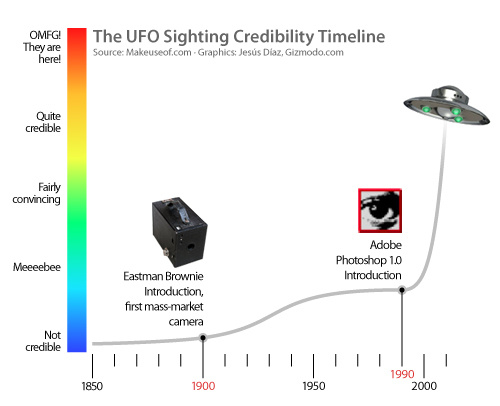 The UFO Sighting Credibility Timeline
Source: Makeuseof.com - Graphics: Jesús Díaz, Gizmodo.com

OMFG! They are here!

Quite credible

Fairly convincing

Meeeebee

Not credible

Eastman Brownie Introduction, first mass-market camera

Adobe Photoshop 1.0 Introduction

1850
1900
1950
1990
2000